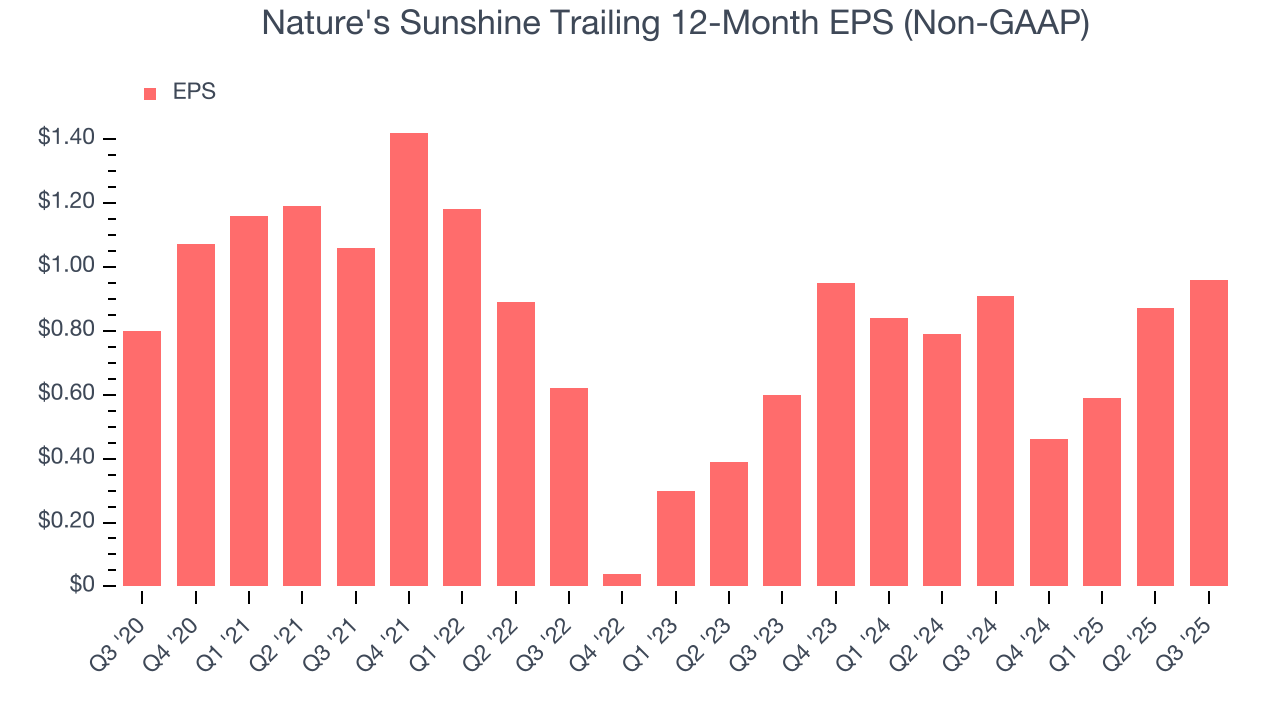 Nature's Sunshine Trailing 12-Month EPS (Non-GAAP)

EPS

$1.40
$1.20
$1.00
$0.80
$0.60
$0.40
$0.20
$0

Q3 '20
Q4 '20
Q1 '21
Q2 '21
Q3 '21
Q4 '21
Q1 '22
Q2 '22
Q3 '22
Q4 '22
Q1 '23
Q2 '23
Q3 '23
Q4 '23
Q1 '24
Q2 '24
Q3 '24
Q4 '24
Q1 '25
Q2 '25
Q3 '25